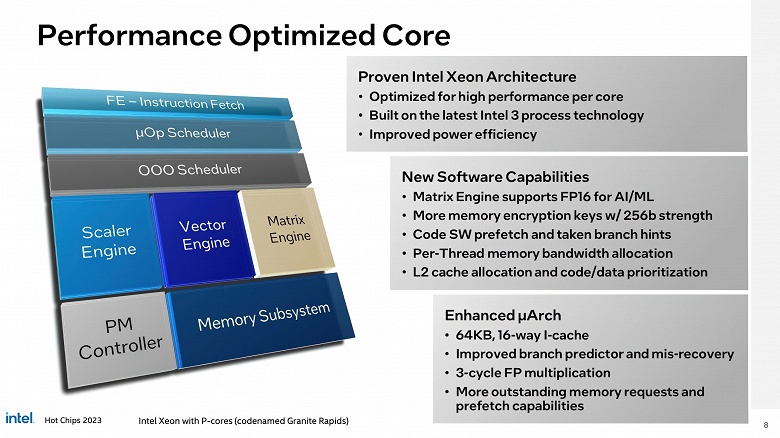 Performance Optimized Core

FE – Instruction Fetch

µOp Scheduler

OOO Scheduler

Scaler Engine

Vector Engine

Matrix Engine

PM Controller

Memory Subsystem

Proven Intel Xeon Architecture
• Optimized for high performance per core
• Built on the latest Intel 3 process technology
• Improved power efficiency

New Software Capabilities
• Matrix Engine supports FP16 for AI/ML
• More memory encryption keys w/ 256b strength
• Code SW prefetch and taken branch hints
• Per-Thread memory bandwidth allocation
• L2 cache allocation and code/data prioritization

Enhanced µArch
• 64KB, 16-way I-cache
• Improved branch predictor and mis-recovery
• 3-cycle FP multiplication
• More outstanding memory requests and prefetch capabilities

intel. Hot Chips 2023 Intel Xeon with P-cores (codenamed Granite Rapids) 8